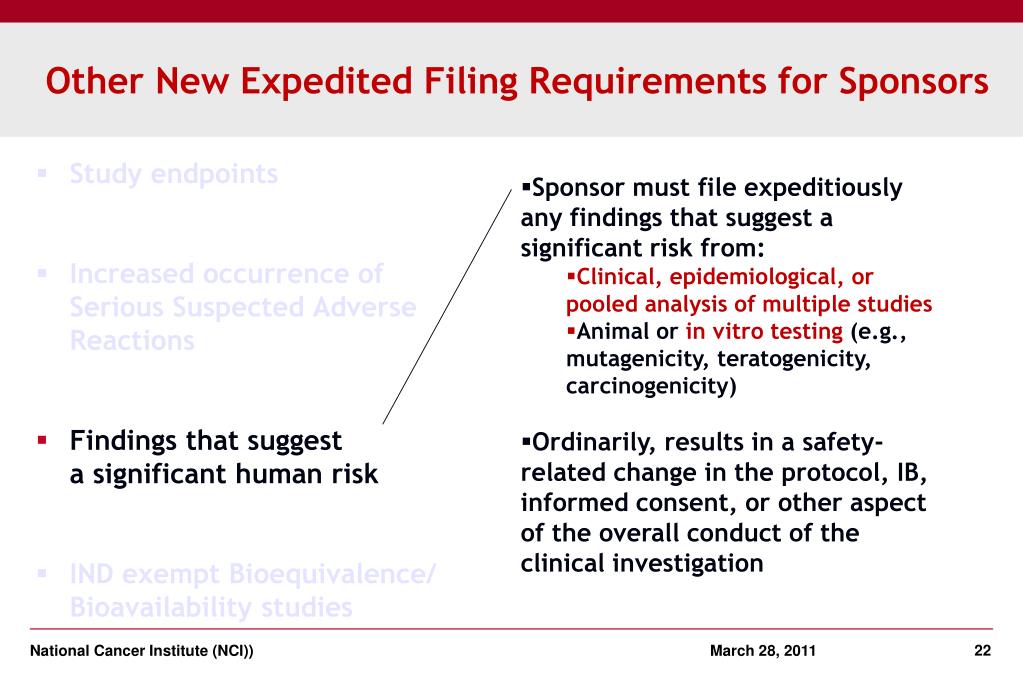 Other New Expedited Filing Requirements for Sponsors

▪ Study endpoints

▪ Increased occurrence of Serious Suspected Adverse Reactions

▪ Findings that suggest a significant human risk

▪ IND exempt Bioequivalence/ Bioavailability studies

▪Sponsor must file expeditiously any findings that suggest a significant risk from:
▪Clinical, epidemiological, or pooled analysis of multiple studies
▪Animal or in vitro testing (e.g., mutagenicity, teratogenicity, carcinogenicity)

▪Ordinarily, results in a safety-related change in the protocol, IB, informed consent, or other aspect of the overall conduct of the clinical investigation

National Cancer Institute (NCI))

March 28, 2011

22